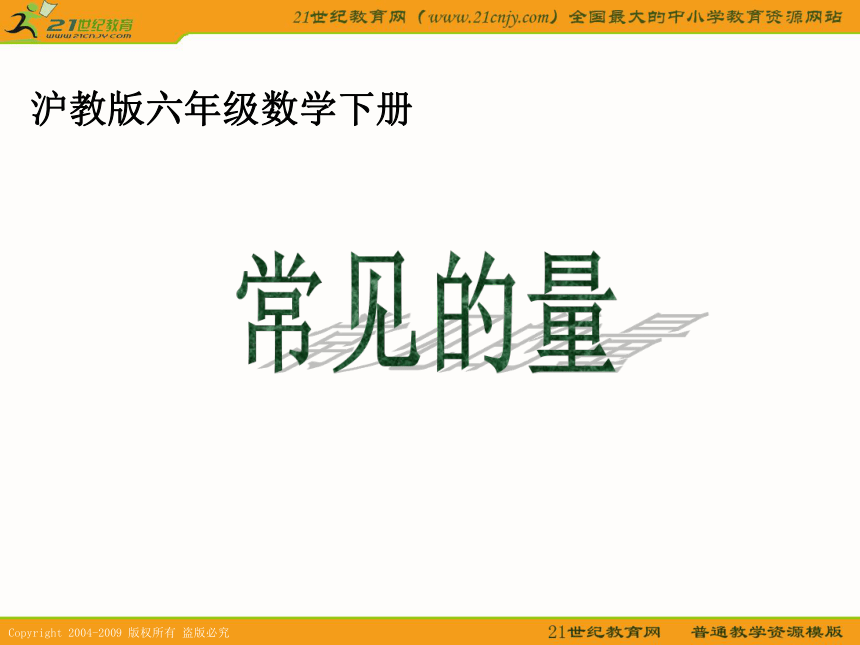 21世纪教育
www.21cnjy.com

21世纪教育网（www.21cnjy.com）全国最大的中小学教育资源网站

沪教版六年级数学下册

常见的量

Copyright 2004-2009 版权所有 盗版必究

21世纪教育网　普通教学资源模版